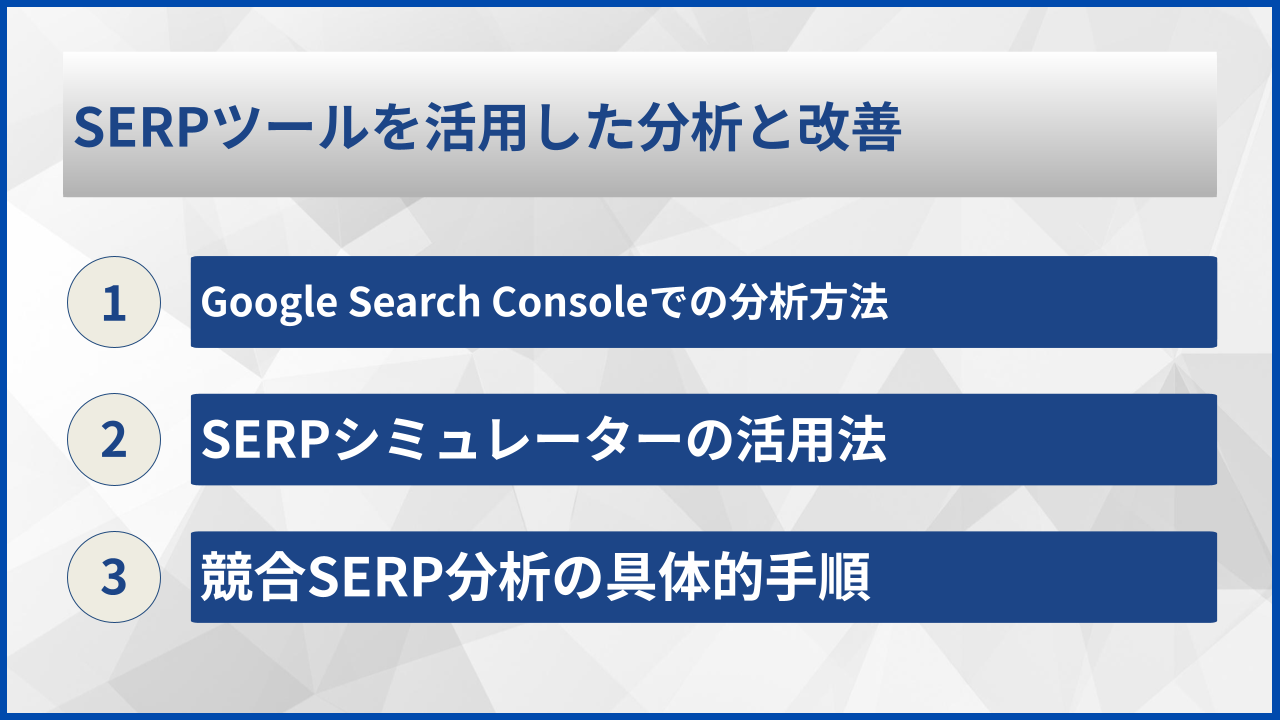 SERPツールを活用した分析と改善

1
Google Search Consoleでの分析方法

2
SERPシミュレーターの活用法

3
競合SERP分析の具体的手順